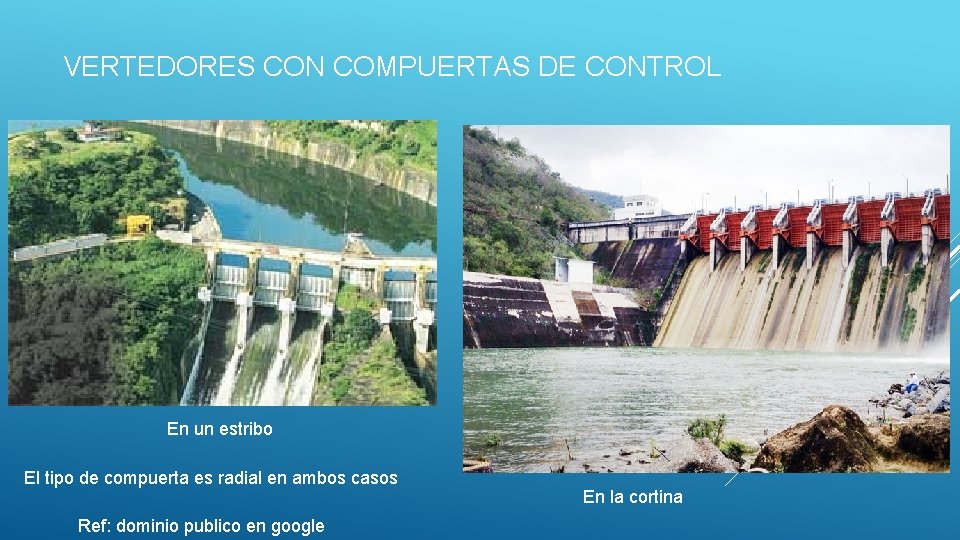 VERTEDORES CON COMPUERTAS DE CONTROL

En un estribo

El tipo de compuerta es radial en ambos casos

Ref: dominio publico en google

En la cortina